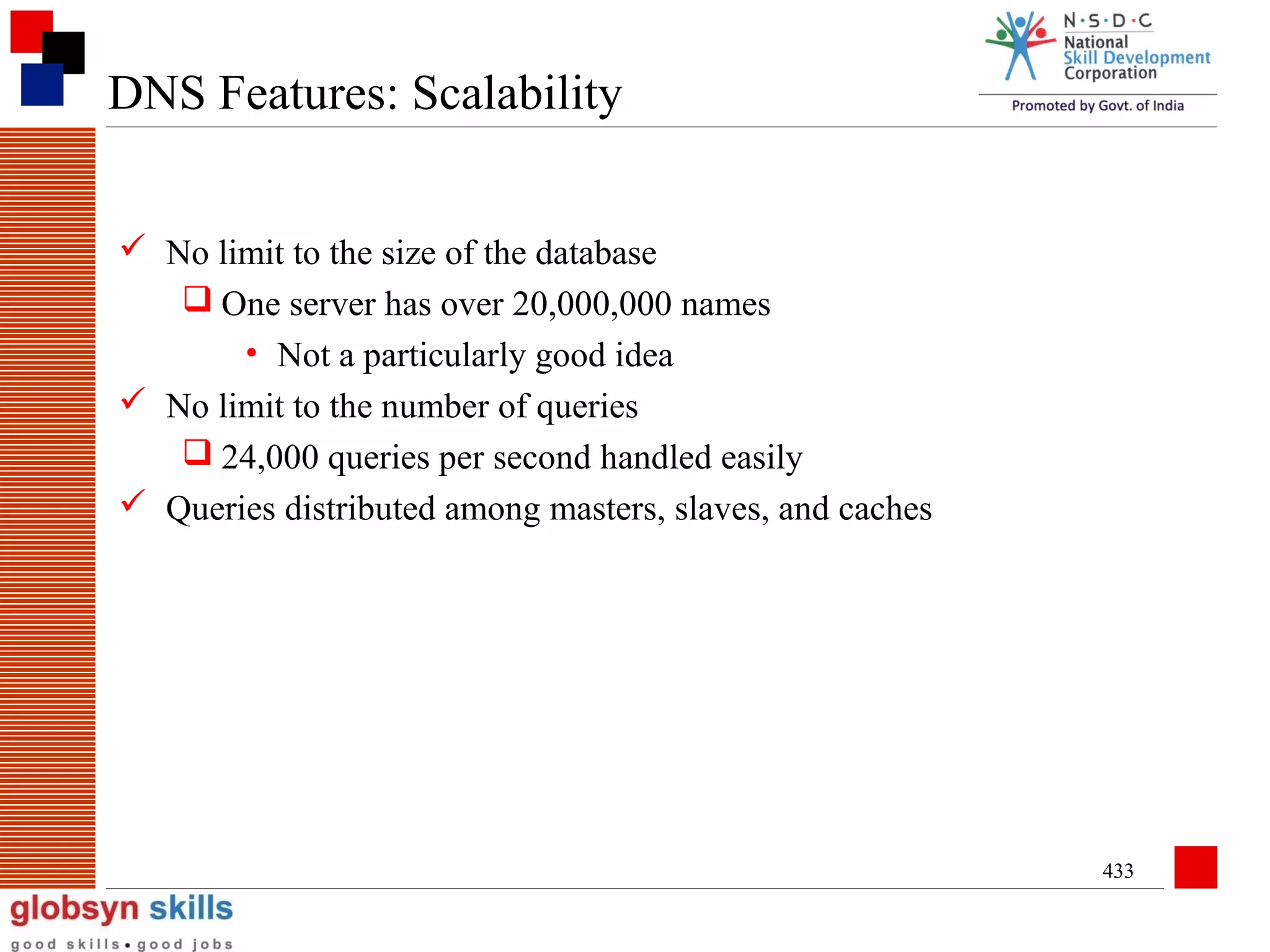 DNS Features: Scalability

N·S·D·C
National
Skill Development
Corporation
Promoted by Govt. of India

✓ No limit to the size of the database

❑ One server has over 20,000,000 names

• Not a particularly good idea

✓ No limit to the number of queries

❑ 24,000 queries per second handled easily

✓ Queries distributed among masters, slaves, and caches

433

globsyn skills
good skills • good jobs